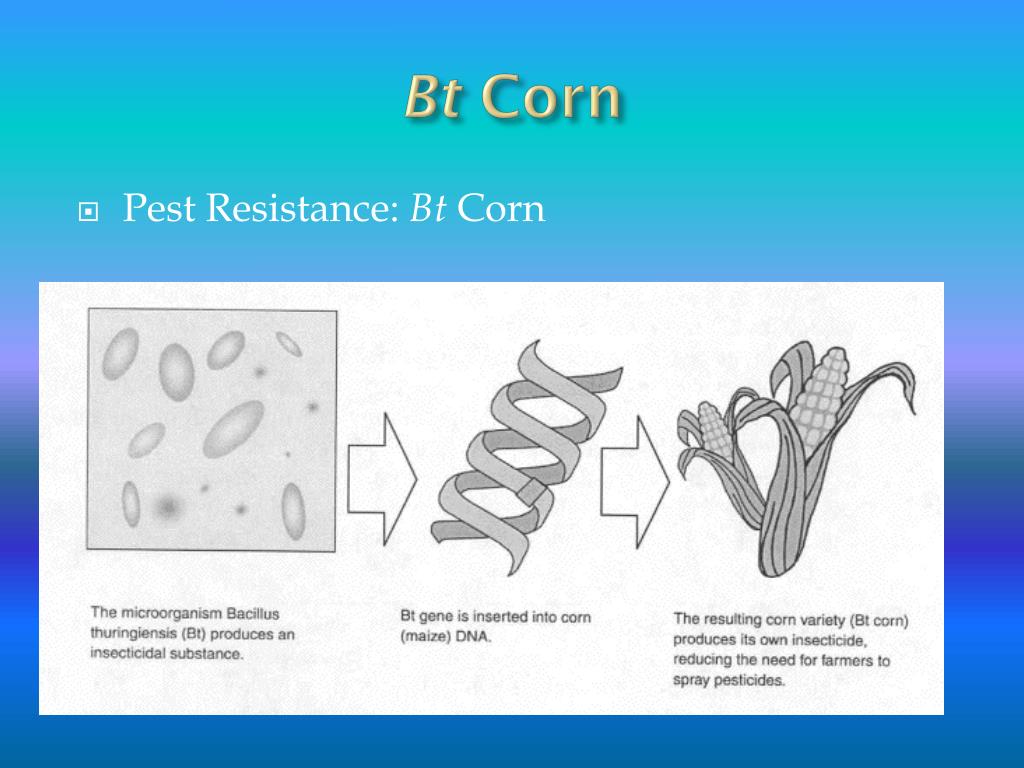 Bt Corn

Pest Resistance: Bt Corn

The microorganism Bacillus thuringiensis (Bt) produces an insecticidal substance.

Bt gene is inserted into corn (maize) DNA.

The resulting corn variety (Bt corn) produces its own insecticide, reducing the need for farmers to spray pesticides.